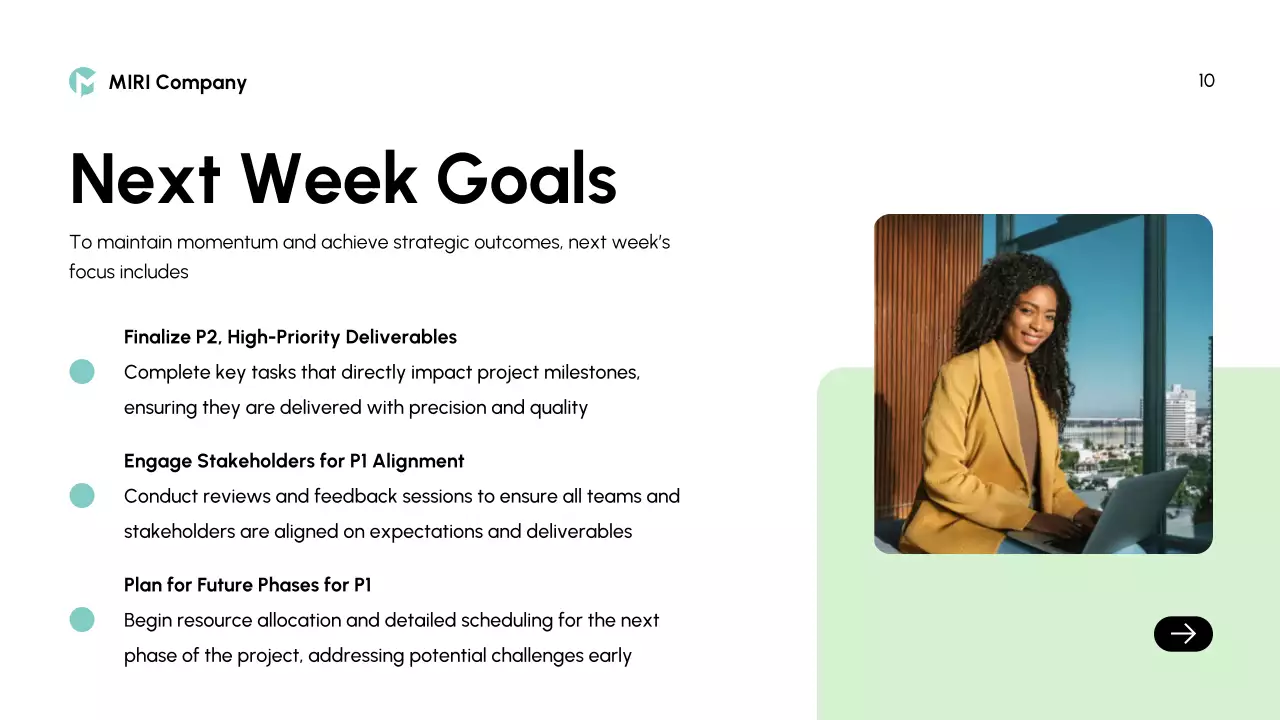 MIRI Company

10

Next Week Goals

To maintain momentum and achieve strategic outcomes, next week's focus includes

Finalize P2, High-Priority Deliverables
Complete key tasks that directly impact project milestones, ensuring they are delivered with precision and quality

Engage Stakeholders for P1 Alignment
Conduct reviews and feedback sessions to ensure all teams and stakeholders are aligned on expectations and deliverables

Plan for Future Phases for P1
Begin resource allocation and detailed scheduling for the next phase of the project, addressing potential challenges early